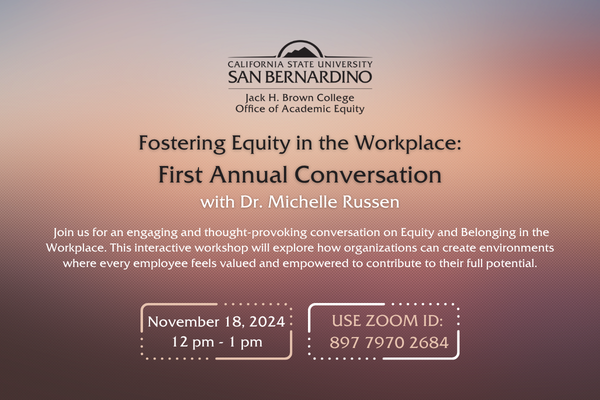 CALIFORNIA STATE UNIVERSITY
SAN BERNARDINO

Jack H. Brown College
Office of Academic Equity

Fostering Equity in the Workplace:
First Annual Conversation
with Dr. Michelle Russen

Join us for an engaging and thought-provoking conversation on Equity and Belonging in the Workplace. This interactive workshop will explore how organizations can create environments where every employee feels valued and empowered to contribute to their full potential.

November 18, 2024
12 pm - 1 pm

USE ZOOM ID:
897 7970 2684